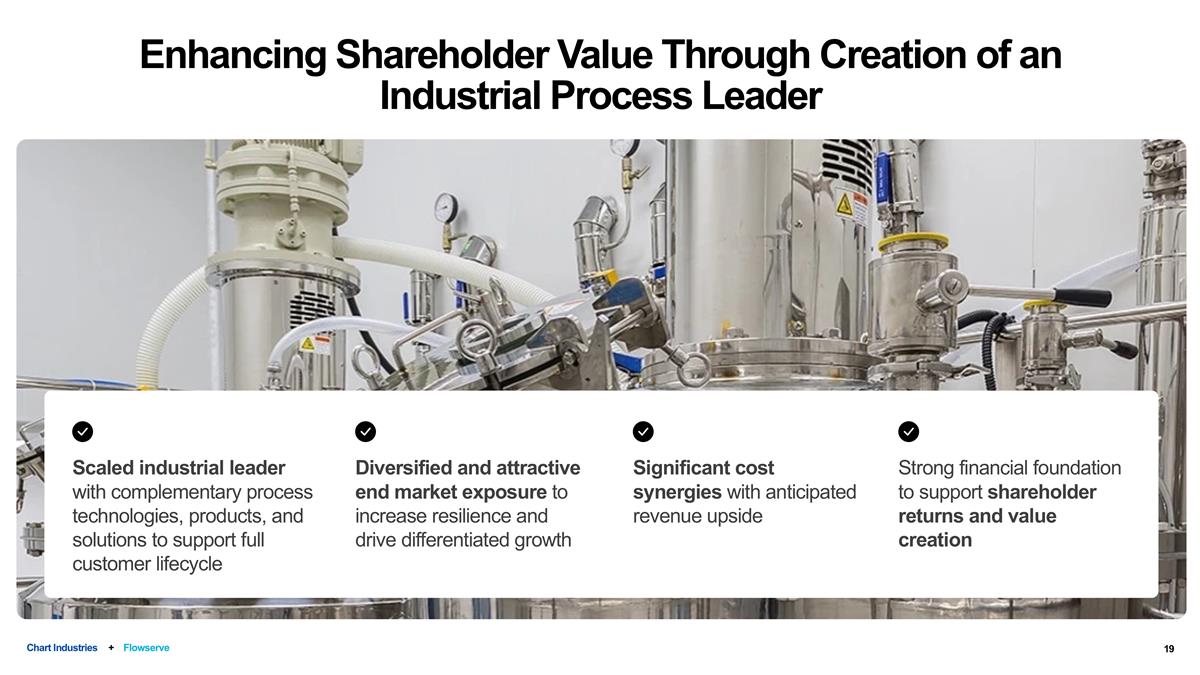 Enhancing Shareholder Value Through Creation of an Industrial Process Leader

Scaled industrial leader with complementary process technologies, products, and solutions to support full customer lifecycle

Diversified and attractive end market exposure to increase resilience and drive differentiated growth

Significant cost synergies with anticipated revenue upside

Strong financial foundation to support shareholder returns and value creation

Chart Industries + Flowserve

19